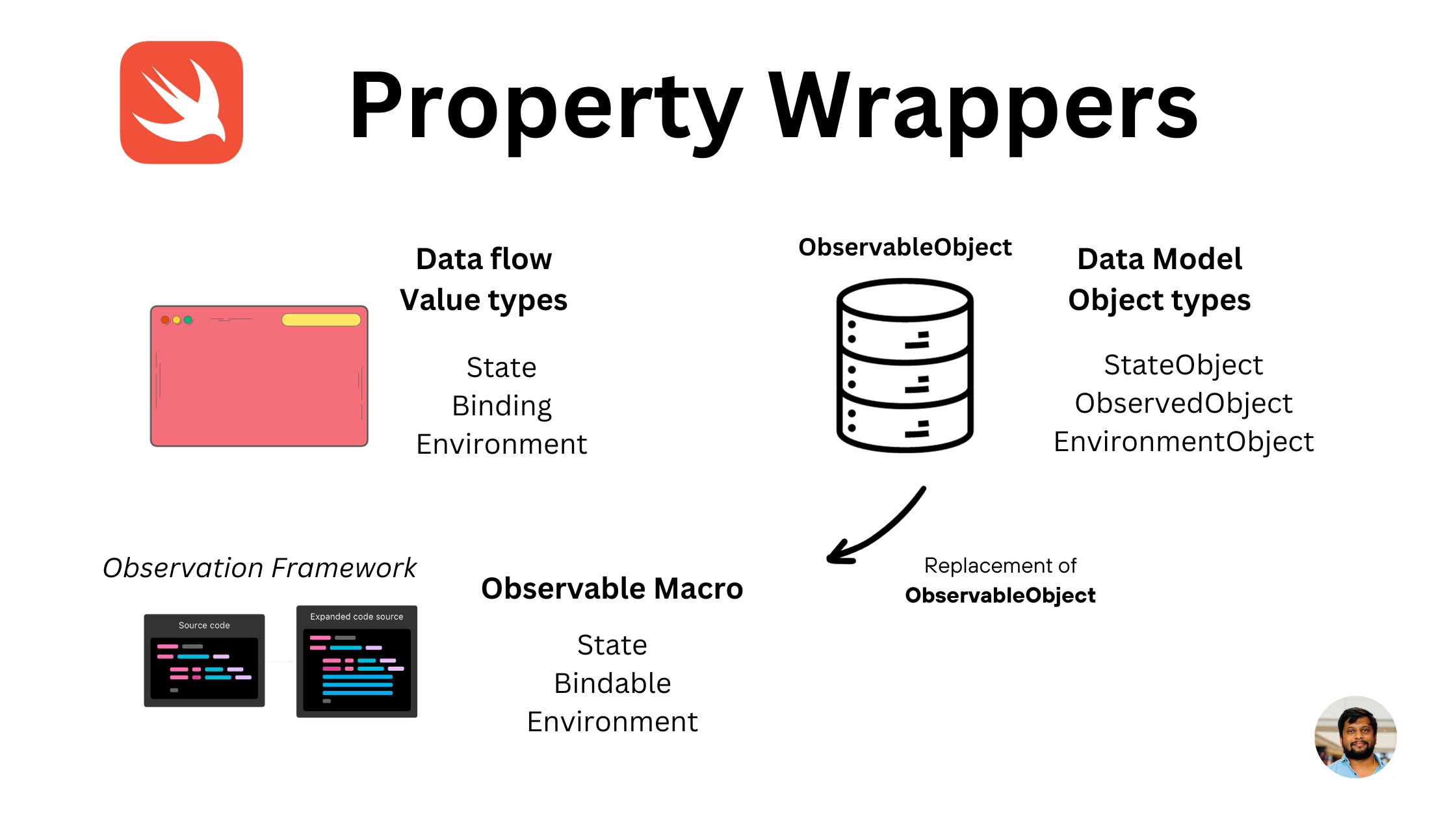 Property Wrappers

Data flow
Value types

State
Binding
Environment

ObservableObject

Data Model
Object types

StateObject
ObservedObject
EnvironmentObject

Observation Framework

Source code

Expanded code source

Observable Macro

State
Bindable
Environment

Replacement of
ObservableObject